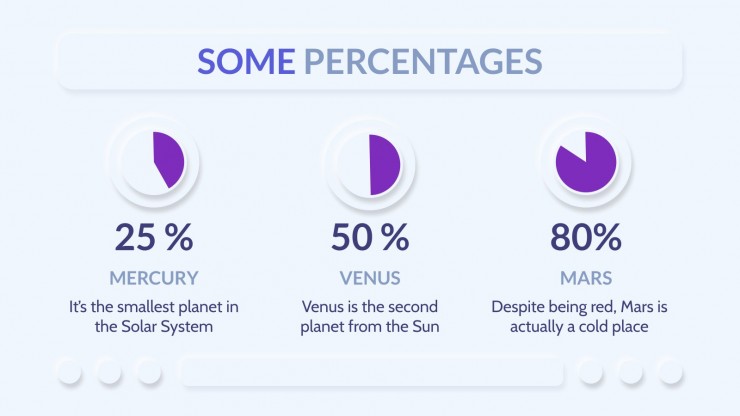 SOME PERCENTAGES

25 %

MERCURY

It's the smallest planet in the Solar System

50 %

VENUS

Venus is the second planet from the Sun

80%

MARS

Despite being red, Mars is actually a cold place